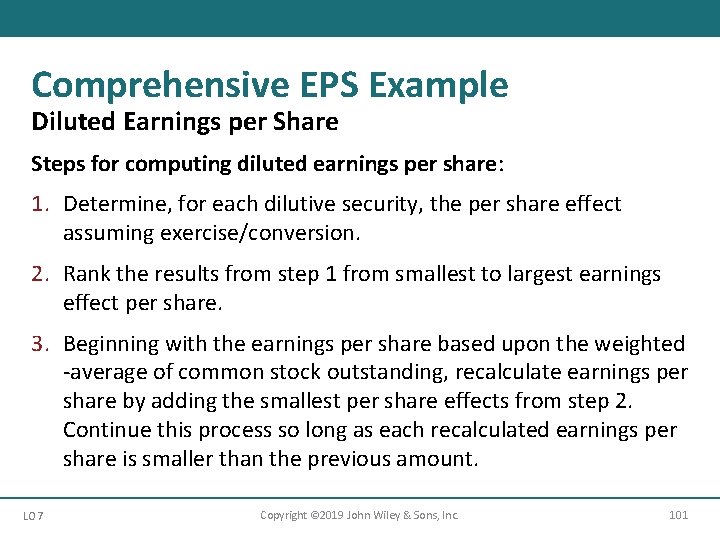 Comprehensive EPS Example
Diluted Earnings per Share

Steps for computing diluted earnings per share:

1. Determine, for each dilutive security, the per share effect assuming exercise/conversion.

2. Rank the results from step 1 from smallest to largest earnings effect per share.

3. Beginning with the earnings per share based upon the weighted -average of common stock outstanding, recalculate earnings per share by adding the smallest per share effects from step 2. Continue this process so long as each recalculated earnings per share is smaller than the previous amount.

LO 7 Copyright ©2019 John Wiley & Sons, Inc. 101